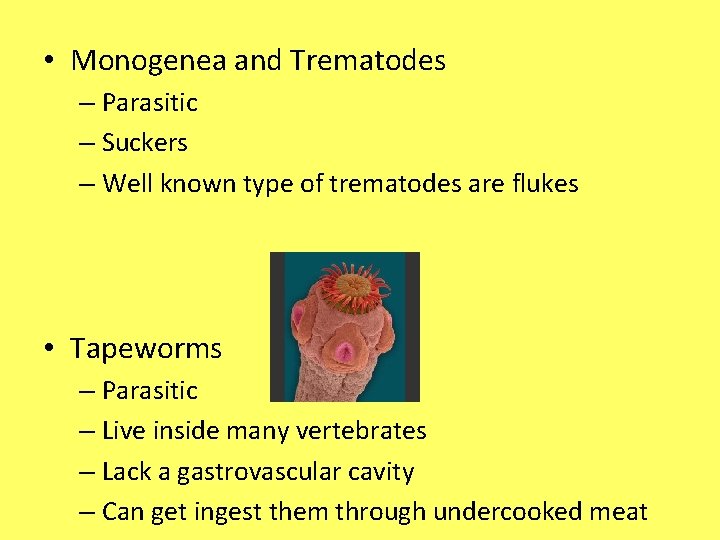 • Monogenea and Trematodes
– Parasitic
– Suckers
– Well known type of trematodes are flukes

• Tapeworms
– Parasitic
– Live inside many vertebrates
– Lack a gastrovascular cavity
– Can get ingest them through undercooked meat